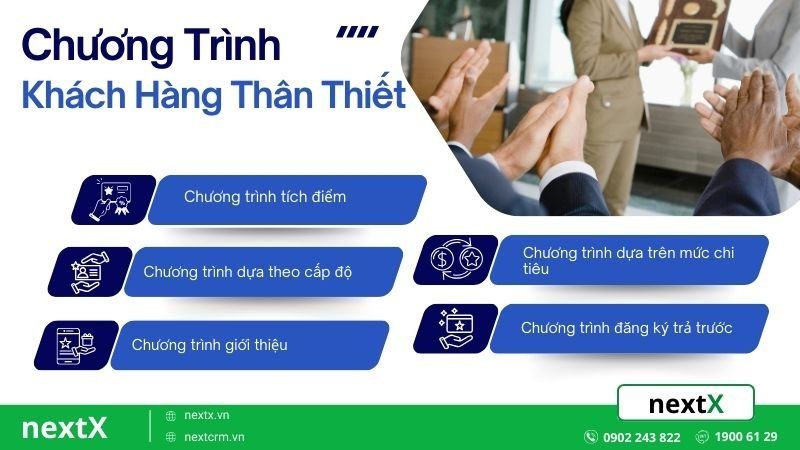 Chương Trình
Khách Hàng Thân Thiết

Chương trình tích điểm

Chương trình dựa theo cấp độ

Chương trình giới thiệu

Chương trình dựa trên mức chi tiêu

Chương trình đăng ký trả trước

nextX

nextX
nextx.vn
nextcrm.vn
0902 243 822
1900 61 29